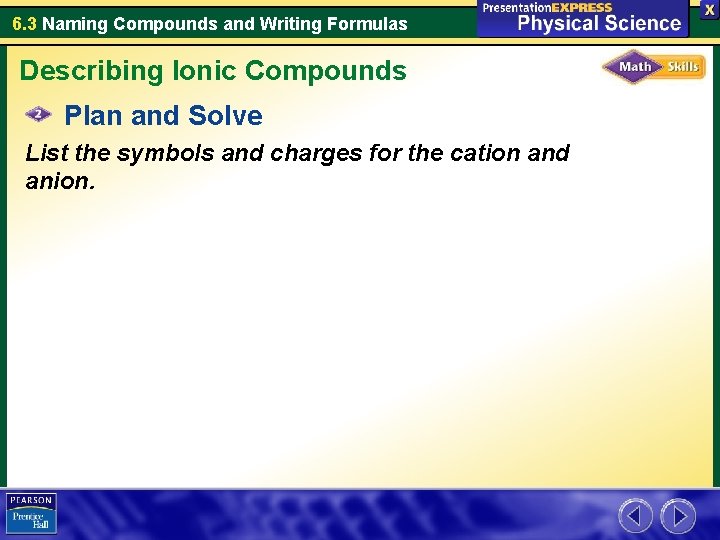 6.3 Naming Compounds and Writing Formulas

PresentationEXPRESS
Physical Science

X

Describing Ionic Compounds

Math Skills

2 Plan and Solve

List the symbols and charges for the cation and anion.

PEARSON
Prentice Hall